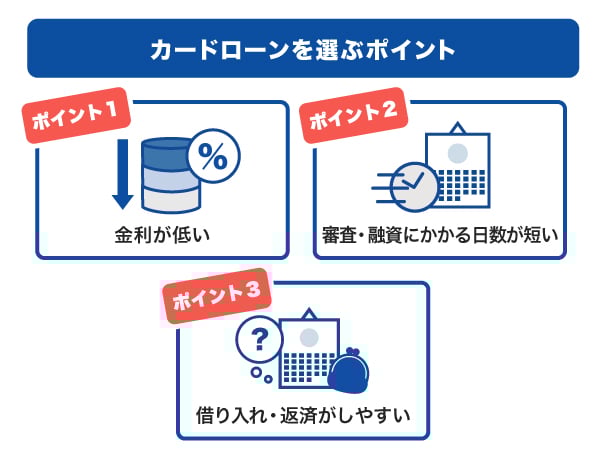 カードローンを選ぶポイント

ポイント1

%

金利が低い

ポイント2

審査・融資にかかる日数が短い

ポイント3

?

借り入れ・返済がしやすい